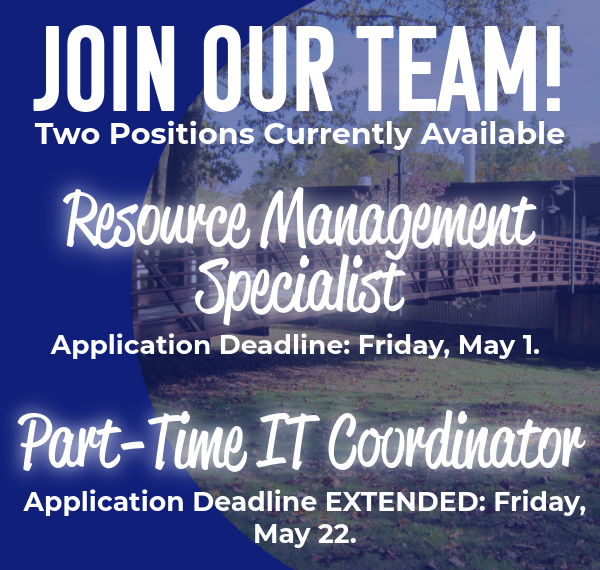 JOIN OUR TEAM!
Two Positions Currently Available

Resource Management Specialist
Application Deadline: Friday, May 1.

Part-Time IT Coordinator
Application Deadline EXTENDED: Friday, May 22.